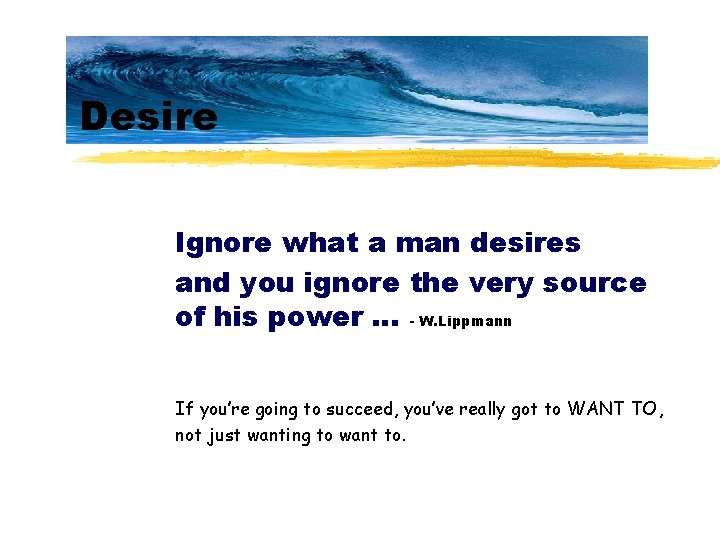 Desire

Ignore what a man desires and you ignore the very source of his power … - W.Lippmann

If you're going to succeed, you've really got to WANT TO, not just wanting to want to.